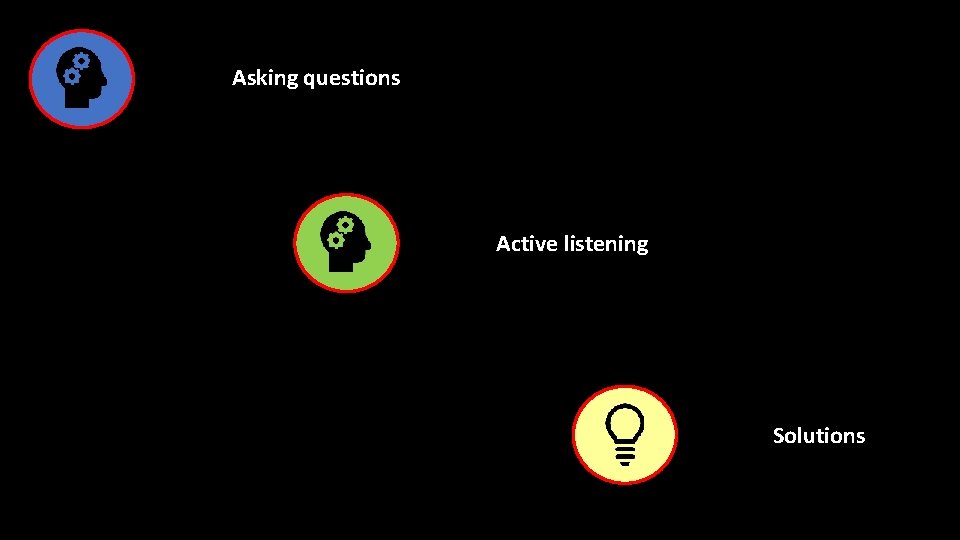 Asking questions

Active listening

Solutions